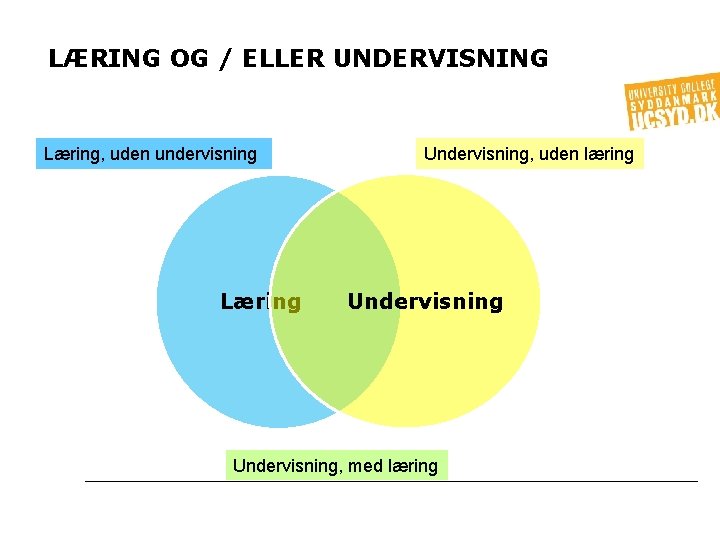 LÆRING OG / ELLER UNDERVISNING

UNIVERSITY COLLEGE SYDDANMARK UCSYD.DK

Læring, uden undervisning

Undervisning, uden læring

Læring

Undervisning

Undervisning, med læring